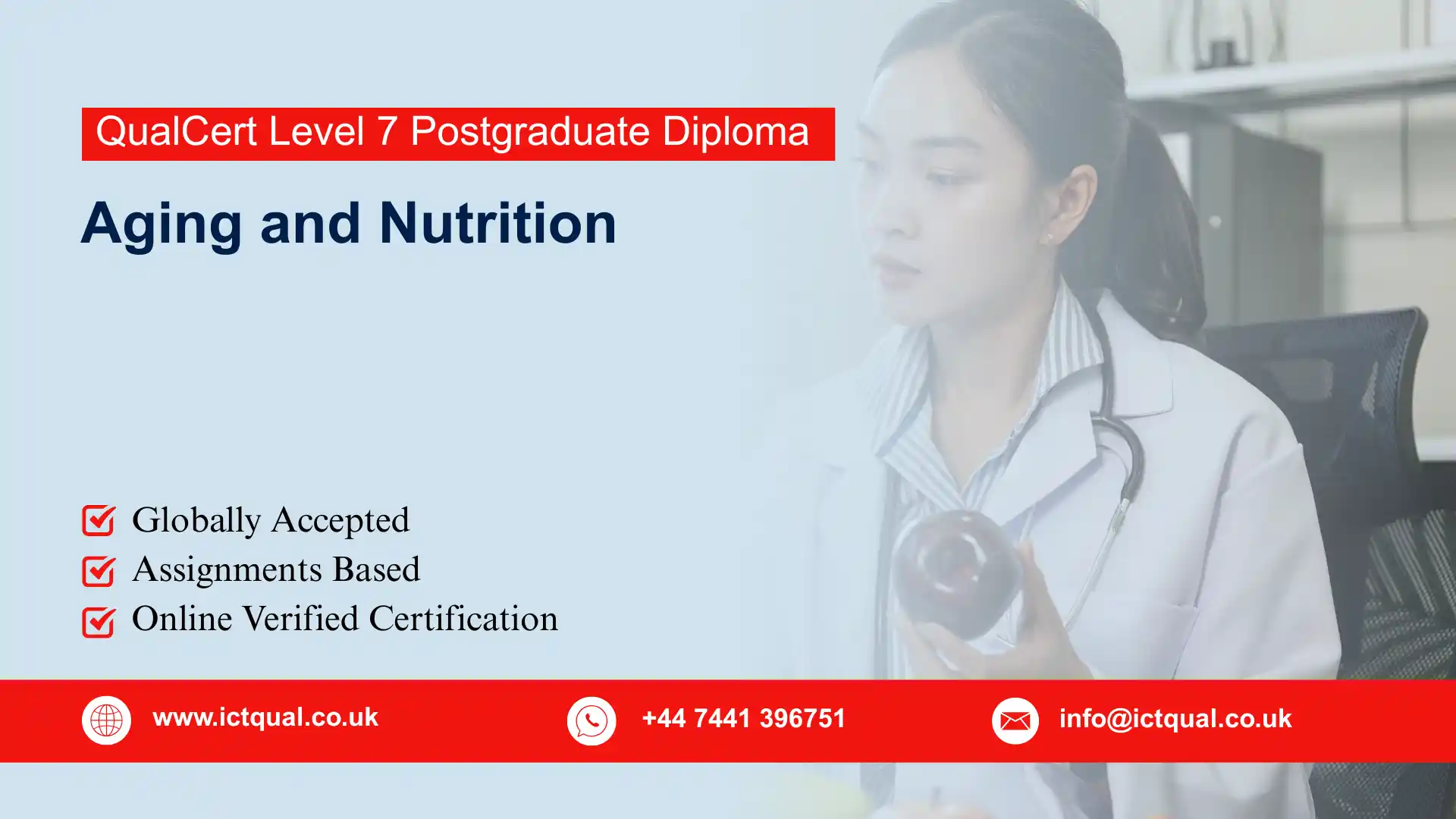 QualCert Level 7 Postgraduate Diploma

Aging and Nutrition

Globally Accepted
Assignments Based
Online Verified Certification

www.ictqual.co.uk
+44 7441 396751
info@ictqual.co.uk